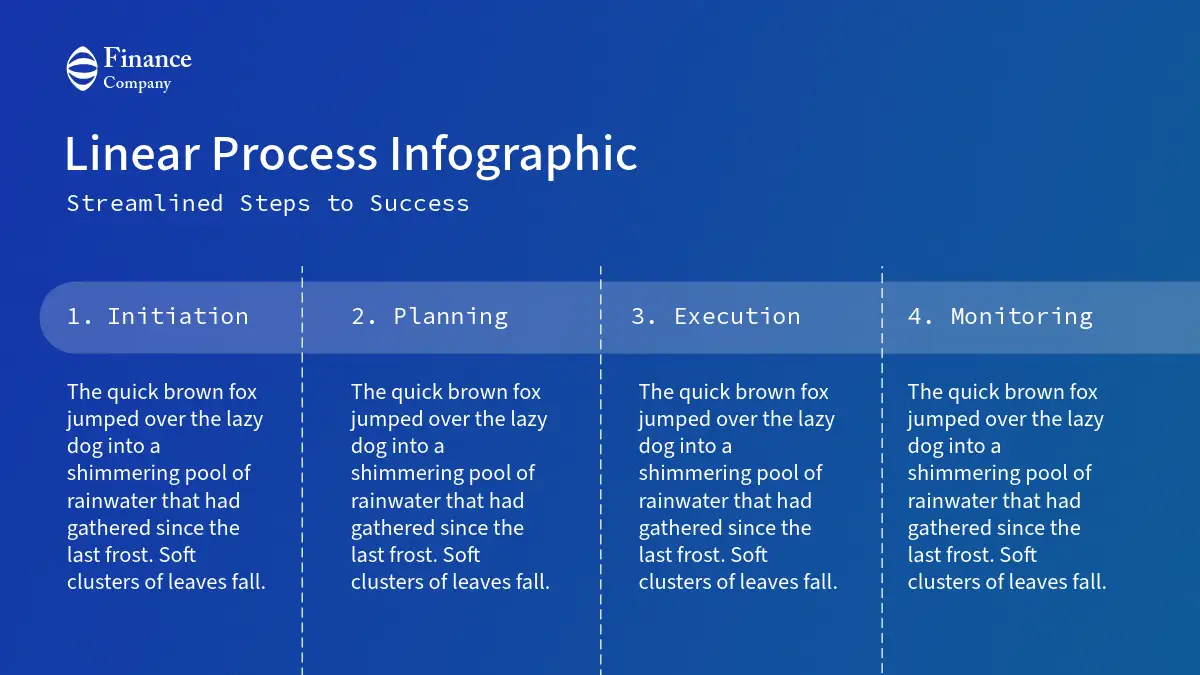 Finance
Company

Linear Process Infographic

Streamlined Steps to Success

1. Initiation

The quick brown fox jumped over the lazy dog into a shimmering pool of rainwater that had gathered since the last frost. Soft clusters of leaves fall.

2. Planning

The quick brown fox jumped over the lazy dog into a shimmering pool of rainwater that had gathered since the last frost. Soft clusters of leaves fall.

3. Execution

The quick brown fox jumped over the lazy dog into a shimmering pool of rainwater that had gathered since the last frost. Soft clusters of leaves fall.

4. Monitoring

The quick brown fox jumped over the lazy dog into a shimmering pool of rainwater that had gathered since the last frost. Soft clusters of leaves fall.